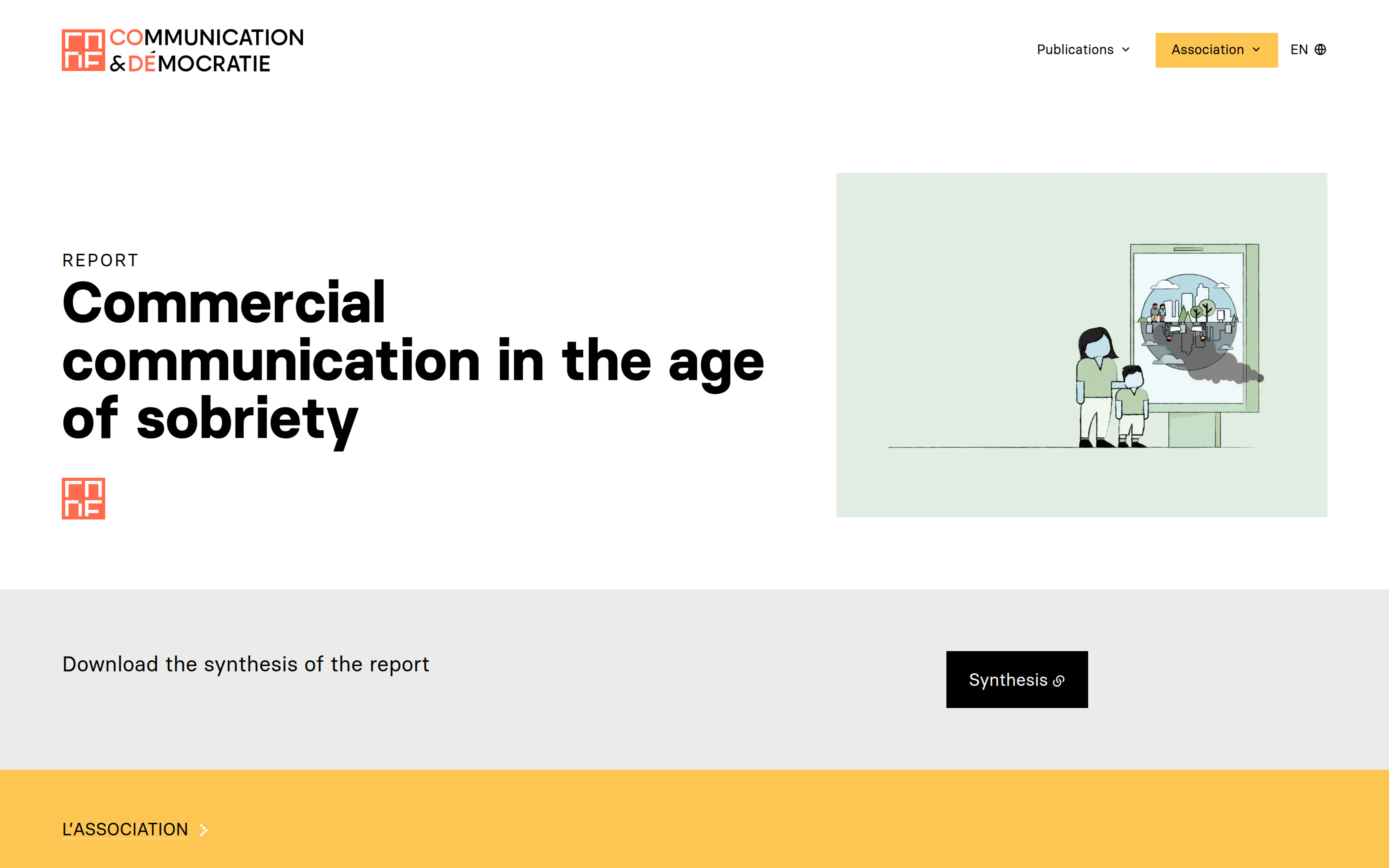 COMMUNICATION & DÉMOCRATIE

Publications Association EN

REPORT

Commercial communication in the age of sobriety

Download the synthesis of the report

Synthesis

L'ASSOCIATION